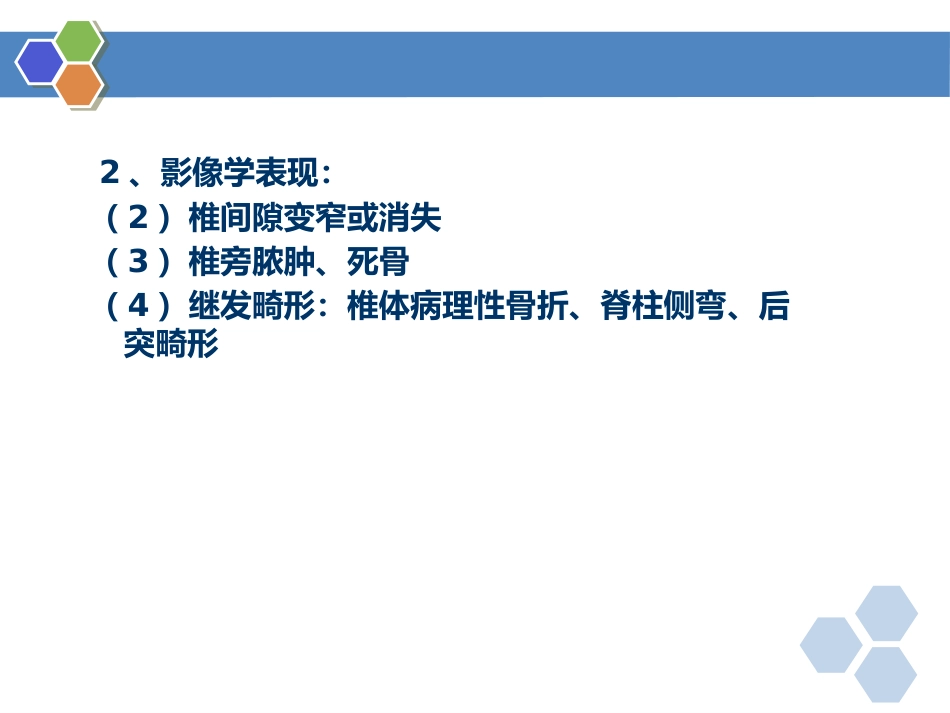 2、影像学表现：
（2）椎间隙变窄或消失
（3）椎旁脓肿、死骨
（4）继发畸形：椎体病理性骨折、脊柱侧弯、后突畸形